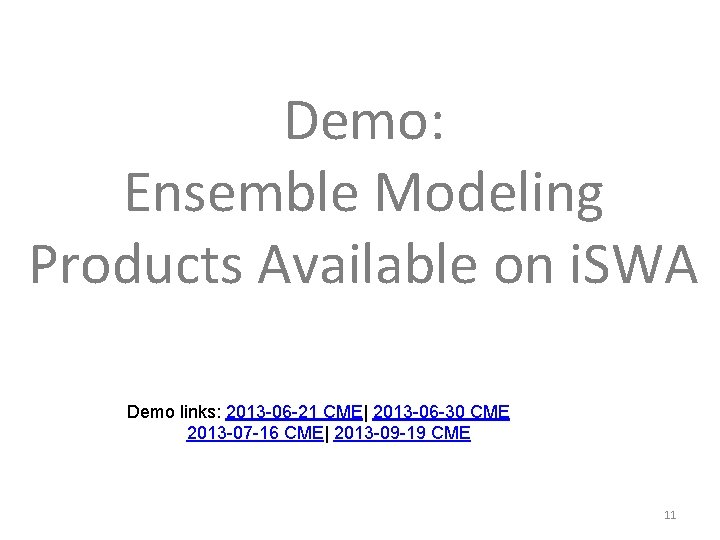 Demo:
Ensemble Modeling
Products Available on iSWA

Demo links: 2013-06-21 CME| 2013-06-30 CME
2013-07-16 CME| 2013-09-19 CME

11